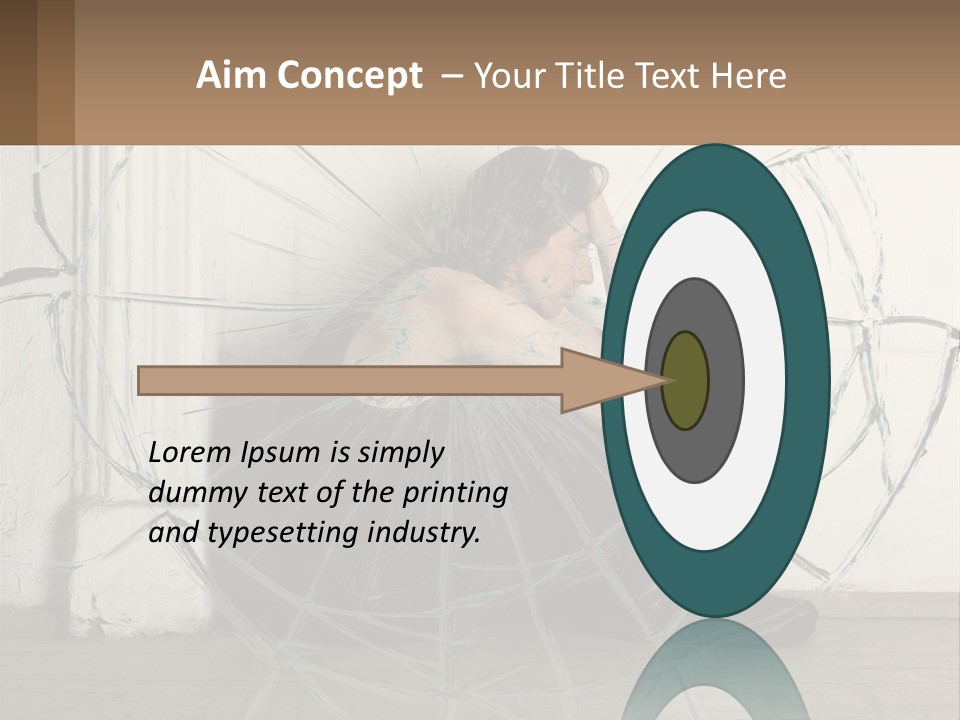 Aim Concept – Your Title Text Here

Lorem Ipsum is simply dummy text of the printing and typesetting industry.